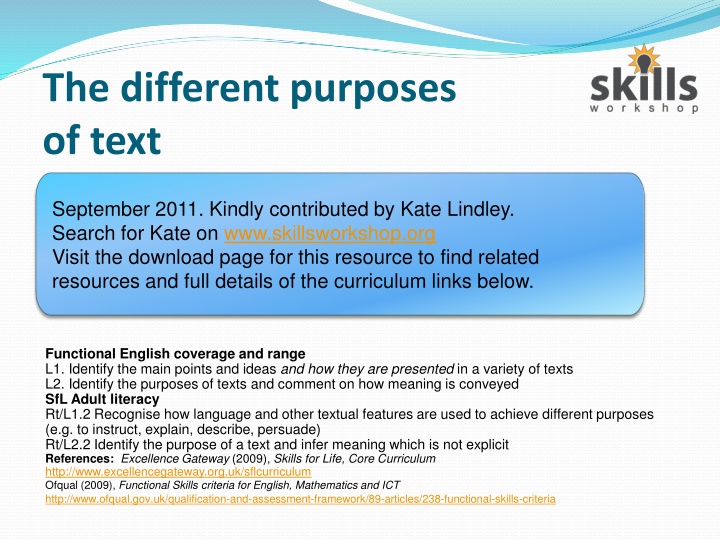 The different purposes of text

skills
workshop

September 2011. Kindly contributed by Kate Lindley.
Search for Kate on www.skillsworkshop.org
Visit the download page for this resource to find related resources and full details of the curriculum links below.

Functional English coverage and range
L1. Identify the main points and ideas and how they are presented in a variety of texts
L2. Identify the purposes of texts and comment on how meaning is conveyed
SfL Adult literacy
Rt/L1.2 Recognise how language and other textual features are used to achieve different purposes (e.g. to instruct, explain, describe, persuade)
Rt/L2.2 Identify the purpose of a text and infer meaning which is not explicit
References: Excellence Gateway (2009), Skills for Life, Core Curriculum
http://www.excellencegateway.org.uk/sflcurriculum
Ofqual (2009), Functional Skills criteria for English, Mathematics and ICT
http://www.ofqual.gov.uk/qualification-and-assessment-framework/89-articles/238-functional-skills-criteria